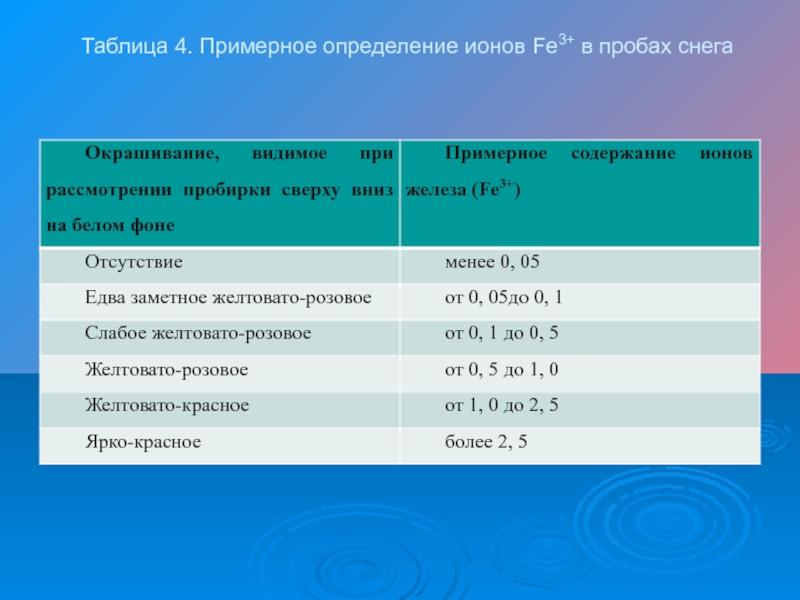 Таблица 4. Примерное определение ионов $Fe^{3+}$ в пробах снега

| Окрашивание, видимое при рассмотрении пробирки сверху вниз на белом фоне | Примерное содержание ионов железа ($Fe^{3+}$) |
|---|---|
| Отсутствие | менее 0, 05 |
| Едва заметное желтовато-розовое | от 0, 05до 0, 1 |
| Слабое желтовато-розовое | от 0, 1 до 0, 5 |
| Желтовато-розовое | от 0, 5 до 1, 0 |
| Желтовато-красное | от 1, 0 до 2, 5 |
| Ярко-красное | более 2, 5 |